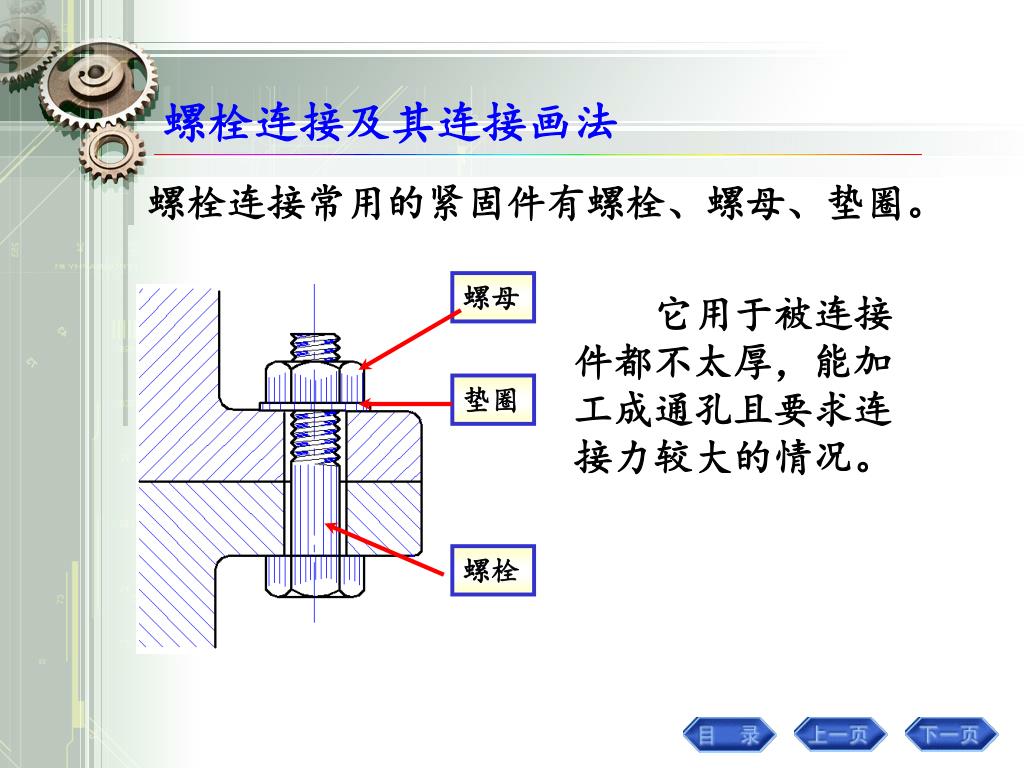 螺栓连接及其连接画法

螺栓连接常用的紧固件有螺栓、螺母、垫圈。

螺母

垫圈

螺栓

它用于被连接件都不太厚，能加工成通孔且要求连接力较大的情况。

目 录

上一页

下一页